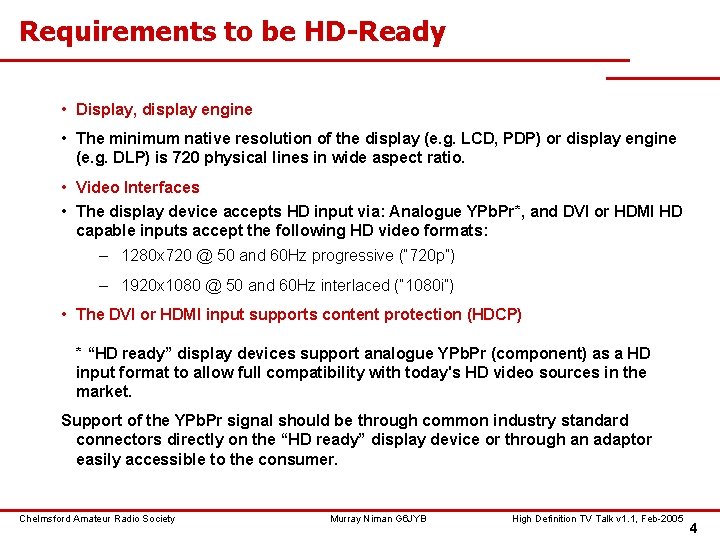 Requirements to be HD-Ready

• Display, display engine

• The minimum native resolution of the display (e.g. LCD, PDP) or display engine (e.g. DLP) is 720 physical lines in wide aspect ratio.

• Video Interfaces

• The display device accepts HD input via: Analogue YPbPr*, and DVI or HDMI HD capable inputs accept the following HD video formats:

– 1280x720 @ 50 and 60Hz progressive ("720p")

– 1920x1080 @ 50 and 60Hz interlaced ("1080i")

• The DVI or HDMI input supports content protection (HDCP)

* "HD ready" display devices support analogue YPbPr (component) as a HD input format to allow full compatibility with today's HD video sources in the market.

Support of the YPbPr signal should be through common industry standard connectors directly on the "HD ready" display device or through an adaptor easily accessible to the consumer.

Chelmsford Amateur Radio Society

Murray Niman G6JYB

High Definition TV Talk v1.1, Feb-2005

4